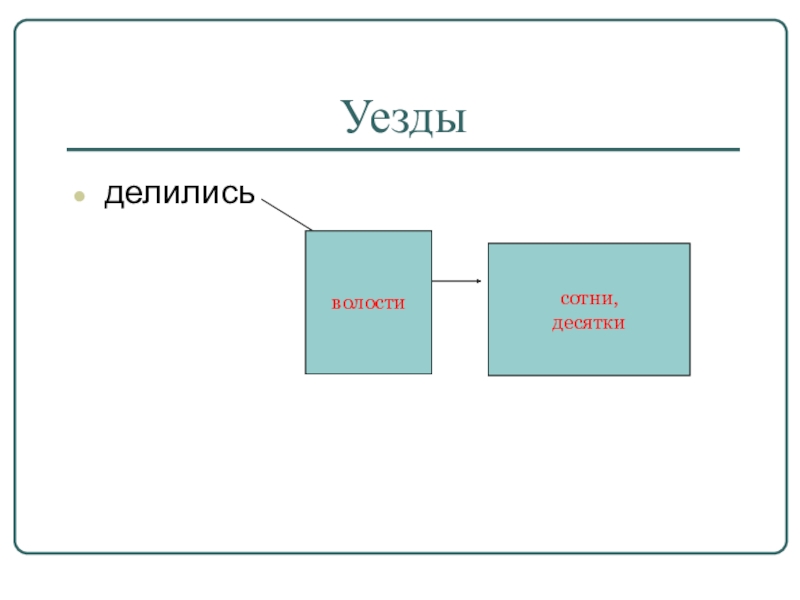 Уезды

делились

волости

сотни, десятки